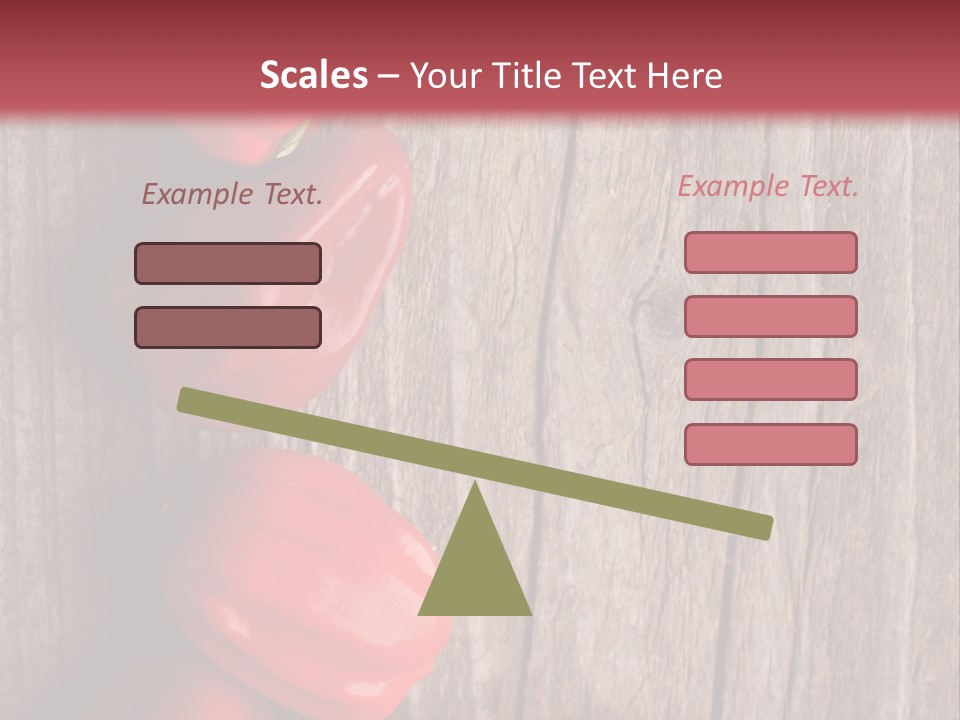 Scales – Your Title Text Here

Example Text.

Example Text.